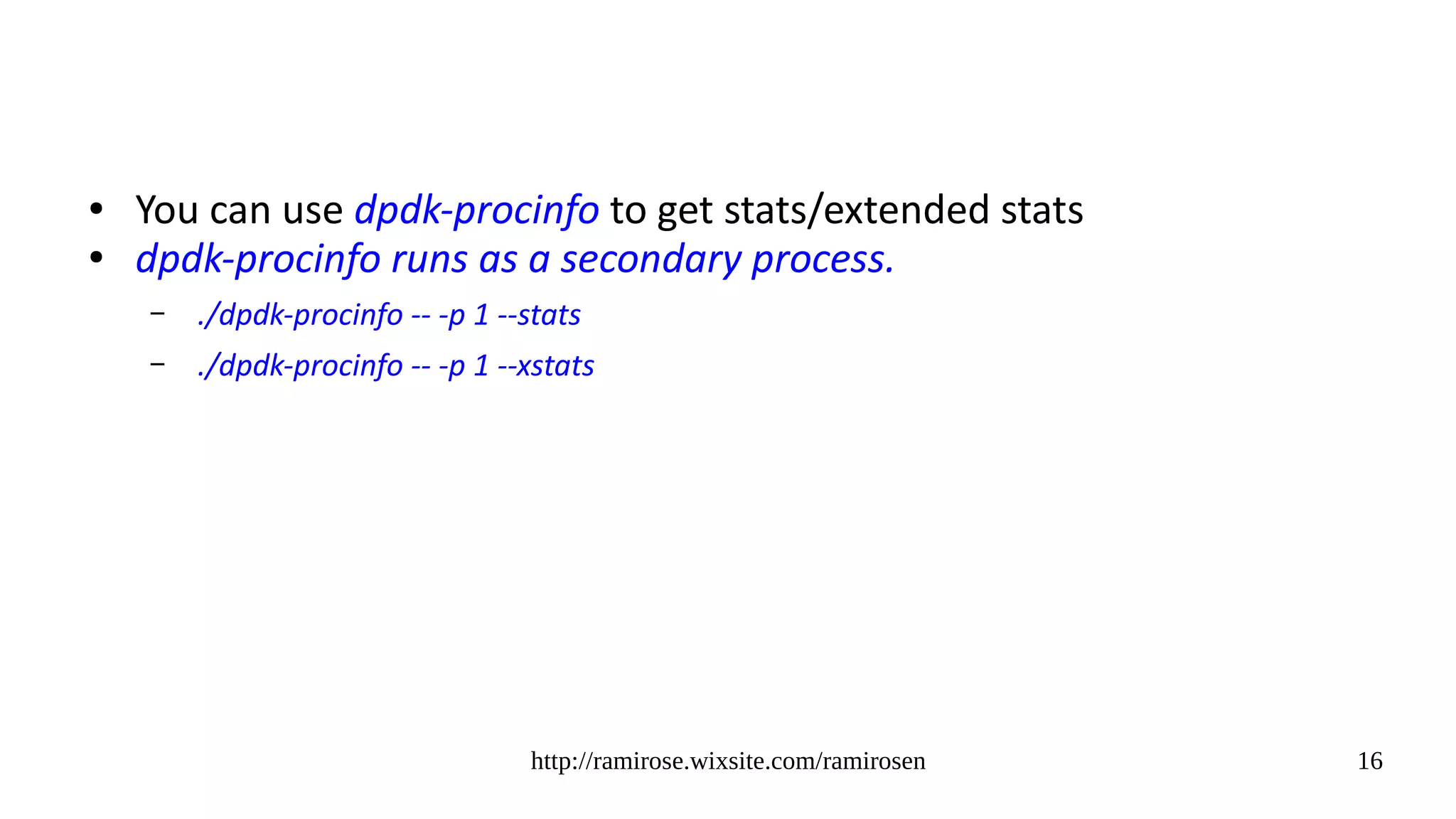 • You can use dpdk-procinfo to get stats/extended stats
• dpdk-procinfo runs as a secondary process.
– ./dpdk-procinfo -- -p 1 --stats
– ./dpdk-procinfo -- -p 1 --xstats

http://ramirose.wixsite.com/ramirosen 16